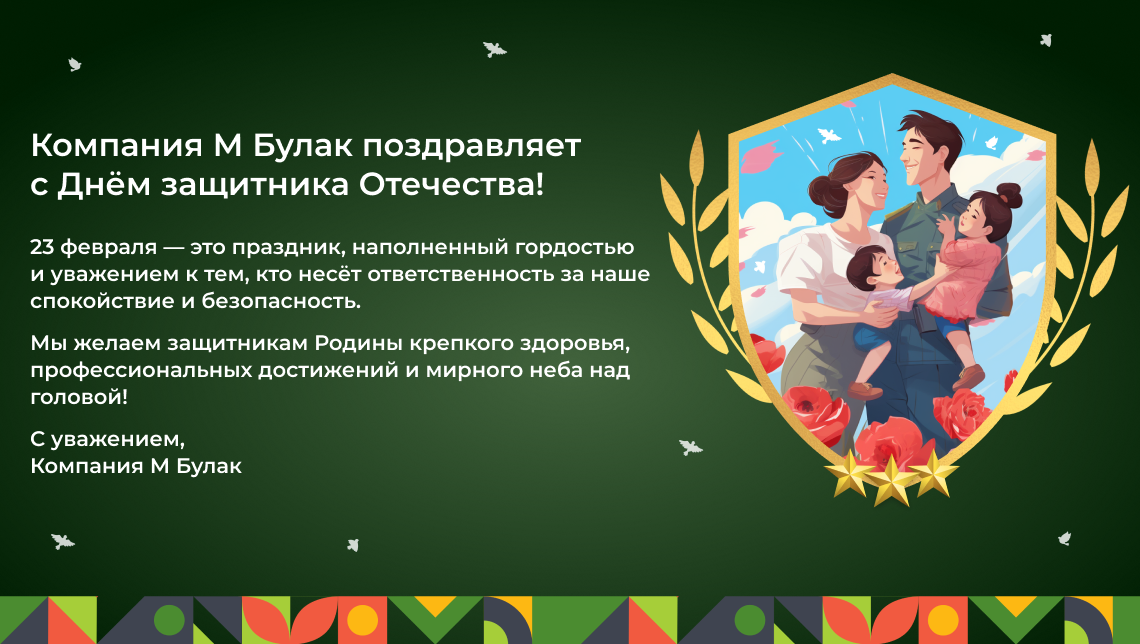 Компания М Булак поздравляет с Днём защитника Отечества!

23 февраля — это праздник, наполненный гордостью и уважением к тем, кто несёт ответственность за наше спокойствие и безопасность.

Мы желаем защитникам Родины крепкого здоровья, профессиональных достижений и мирного неба над головой!

С уважением,
Компания М Булак